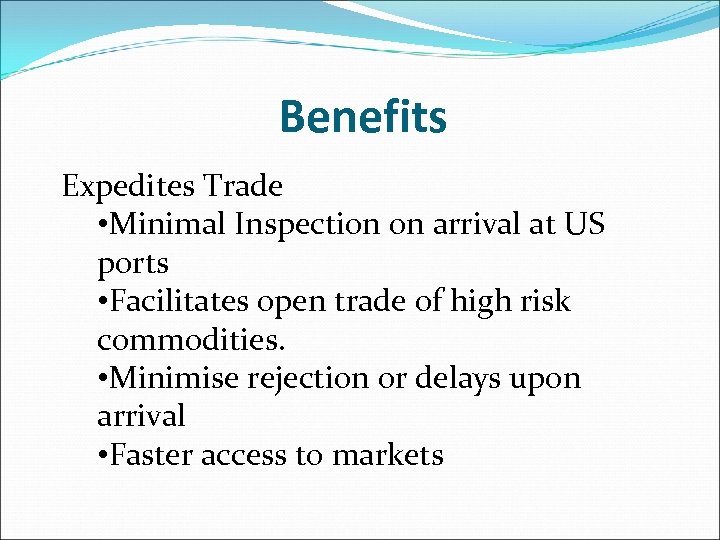 Benefits

Expedites Trade

•Minimal Inspection on arrival at US ports

•Facilitates open trade of high risk commodities.

•Minimise rejection or delays upon arrival

•Faster access to markets